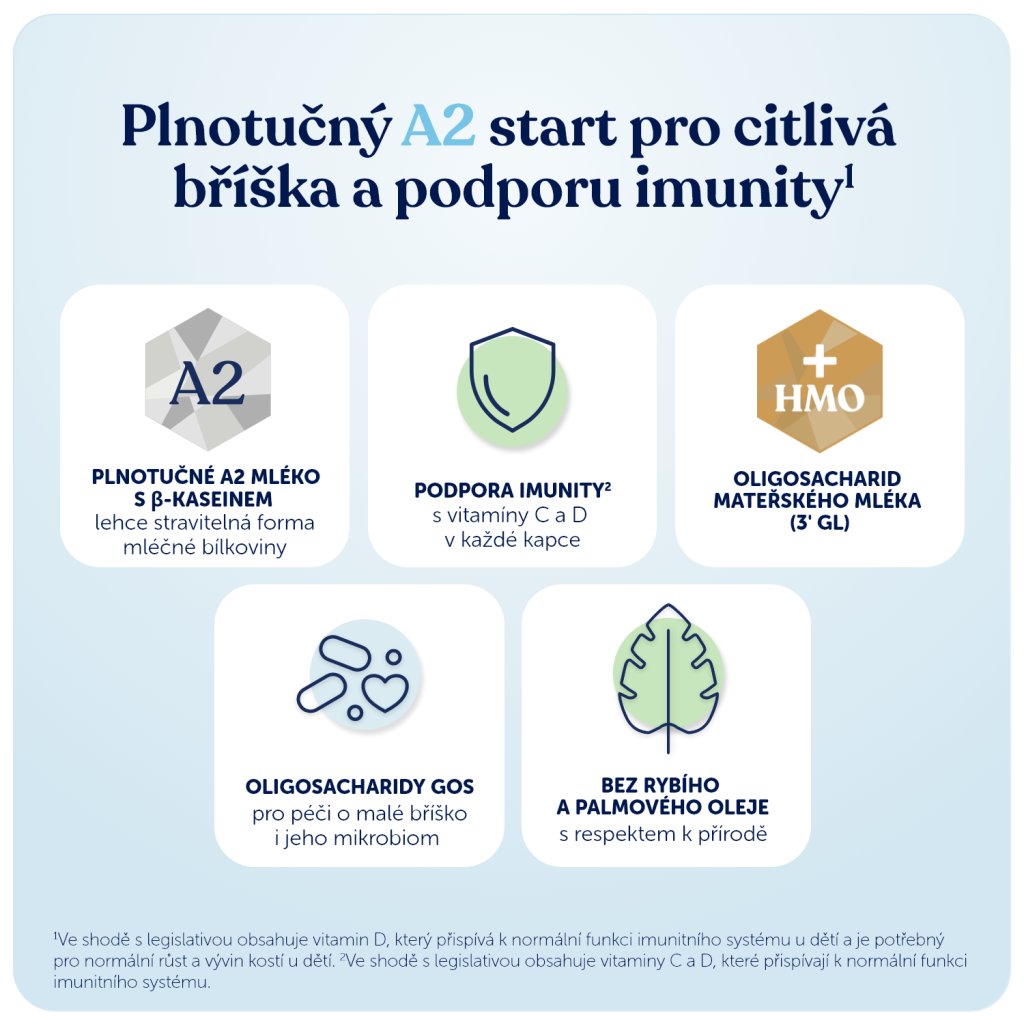 Plnotučný A2 start pro citlivá bříška a podporu imunity$^1$

A2

PLNOTUČNÉ A2 MLÉKO S β-KASEINEM
lehce stravitelná forma mléčné bílkoviny

PODPORA IMUNITY$^2$
s vitamíny C a D v každé kapce

+ HMO

OLIGOSACHARID MATEŘSKÉHO MLÉKA (3' GL)

OLIGOSACHARIDY GOS
pro péči o malé bříško i jeho mikrobiom

BEZ RYBÍHO A PALMOVÉHO OLEJE
s respektem k přírodě

$^1$Ve shodě s legislativou obsahuje vitamin D, který přispívá k normální funkci imunitního systému u dětí a je potřebný pro normální růst a vývin kostí u dětí. $^2$Ve shodě s legislativou obsahuje vitaminy C a D, které přispívají k normální funkci imunitního systému.